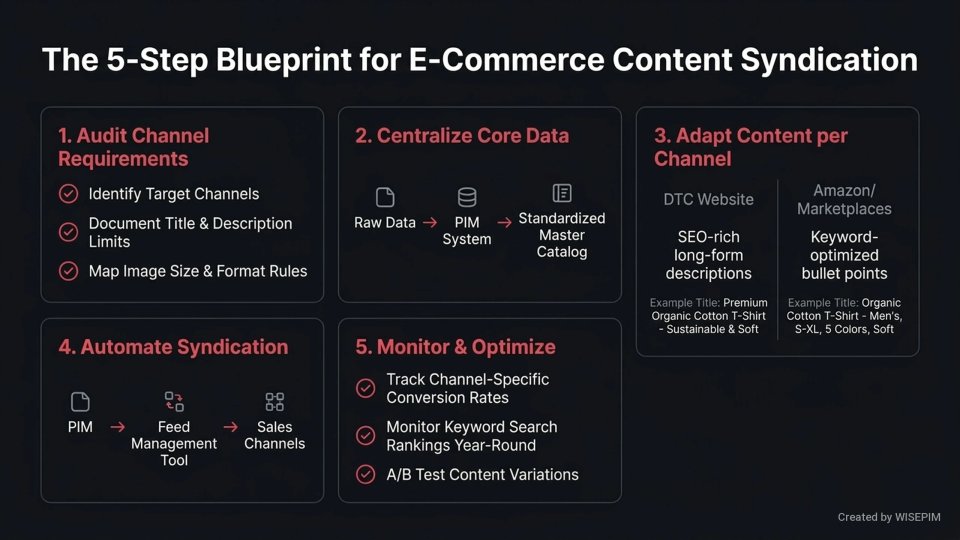 The 5-Step Blueprint for E-Commerce Content Syndication

1. Audit Channel Requirements

Identify Target Channels

Document Title & Description Limits

Map Image Size & Format Rules

2. Centralize Core Data

Raw Data → PIM System → Standardized Master Catalog

3. Adapt Content per Channel

DTC Website

SEO-rich long-form descriptions

Example Title: Premium Organic Cotton T-Shirt - Sustainable & Soft

Amazon/ Marketplaces

Keyword-optimized bullet points

Example Title: Organic Cotton T-Shirt - Men's, S-XL, 5 Colors, Soft

4. Automate Syndication

PIM → Feed Management Tool → Sales Channels

5. Monitor & Optimize

Track Channel-Specific Conversion Rates

Monitor Keyword Search Rankings Year-Round

A/B Test Content Variations

Created by WISEPIM